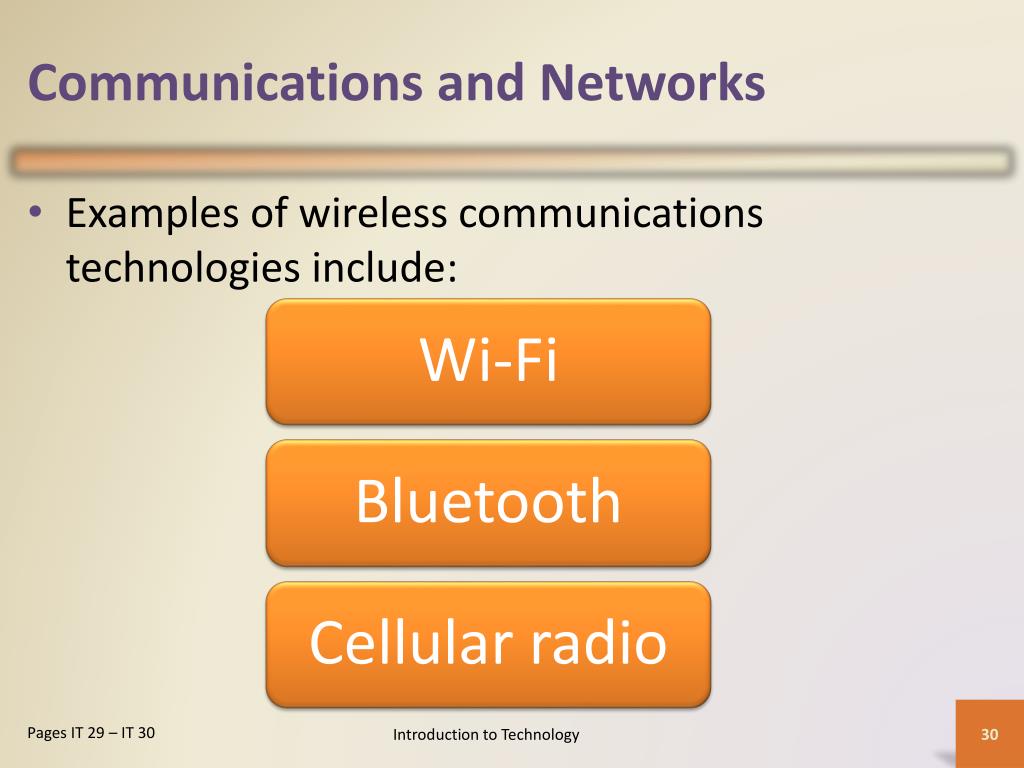 Communications and Networks

• Examples of wireless communications technologies include:

Wi-Fi

Bluetooth

Cellular radio

Pages IT 29 – IT 30

Introduction to Technology

30